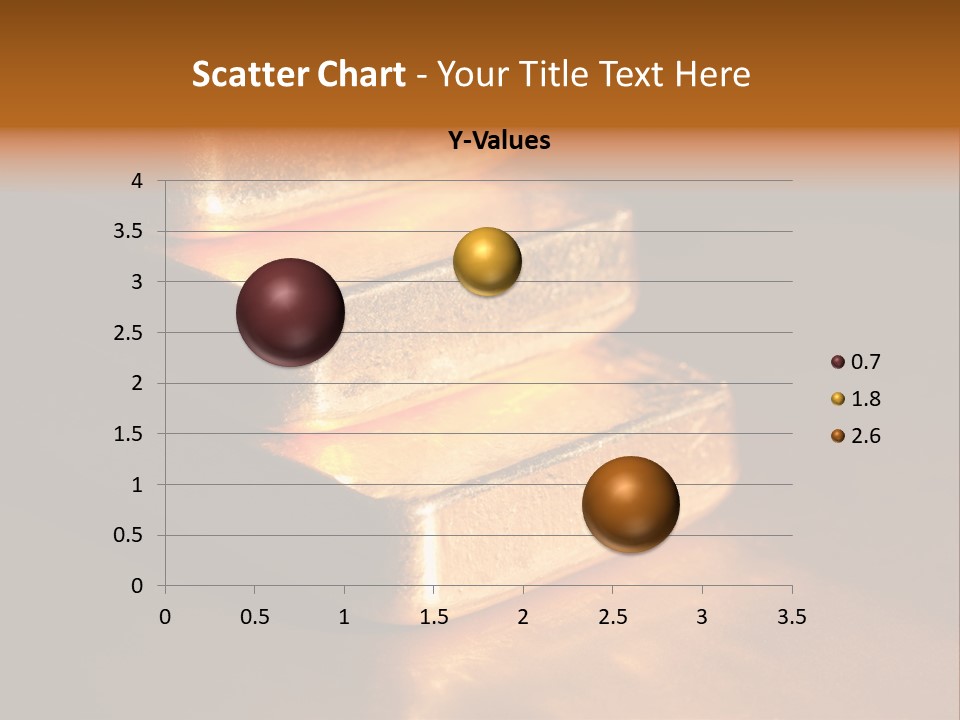 Scatter Chart - Your Title Text Here

Y-Values

4
3.5
3
2.5
2
1.5
1
0.5
0

0 0.5 1 1.5 2 2.5 3 3.5

0.7
1.8
2.6